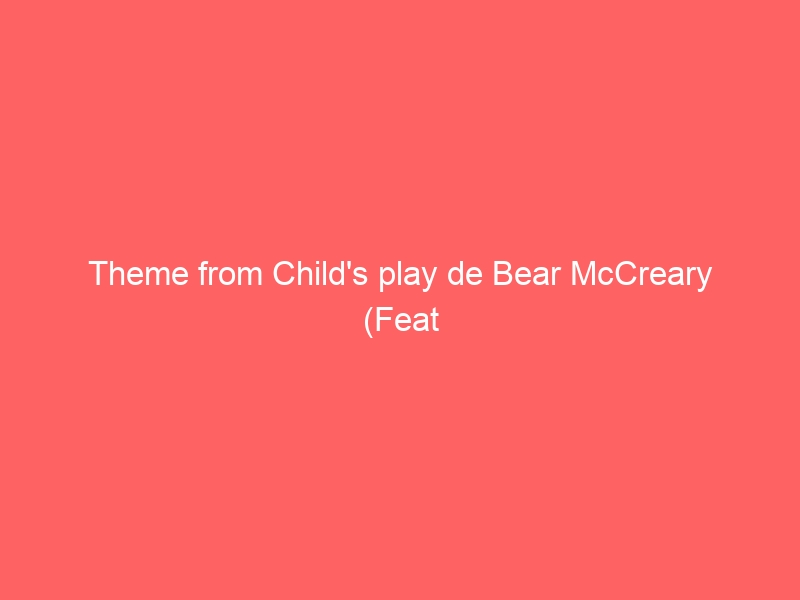 Theme from Child's play de Bear McCreary (Feat